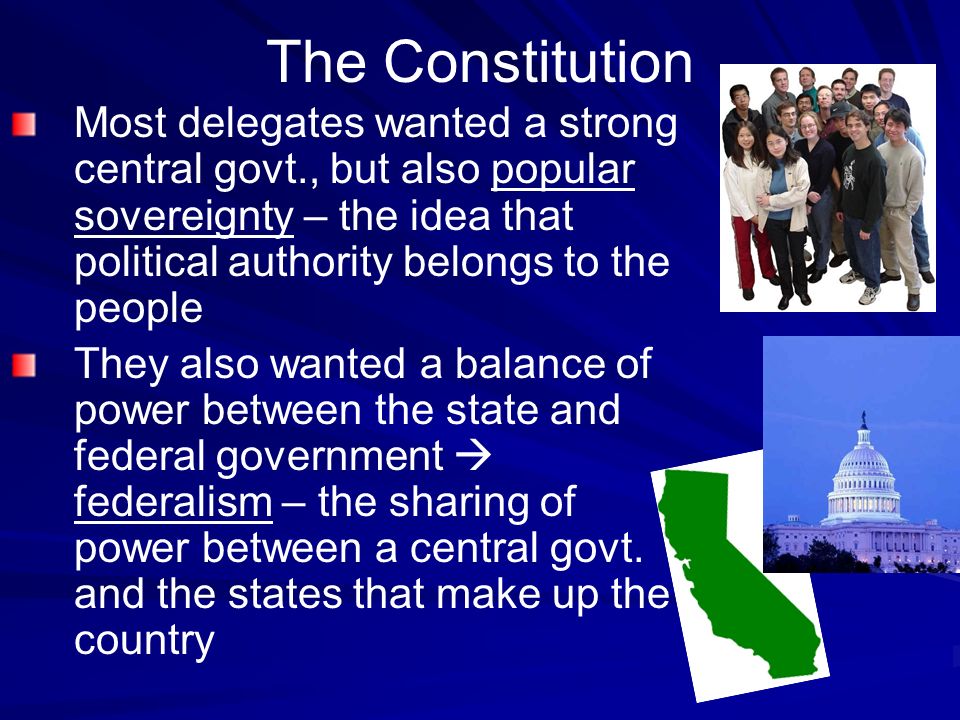 The Constitution

Most delegates wanted a strong central govt., but also popular sovereignty – the idea that political authority belongs to the people

They also wanted a balance of power between the state and federal government → federalism – the sharing of power between a central govt. and the states that make up the country